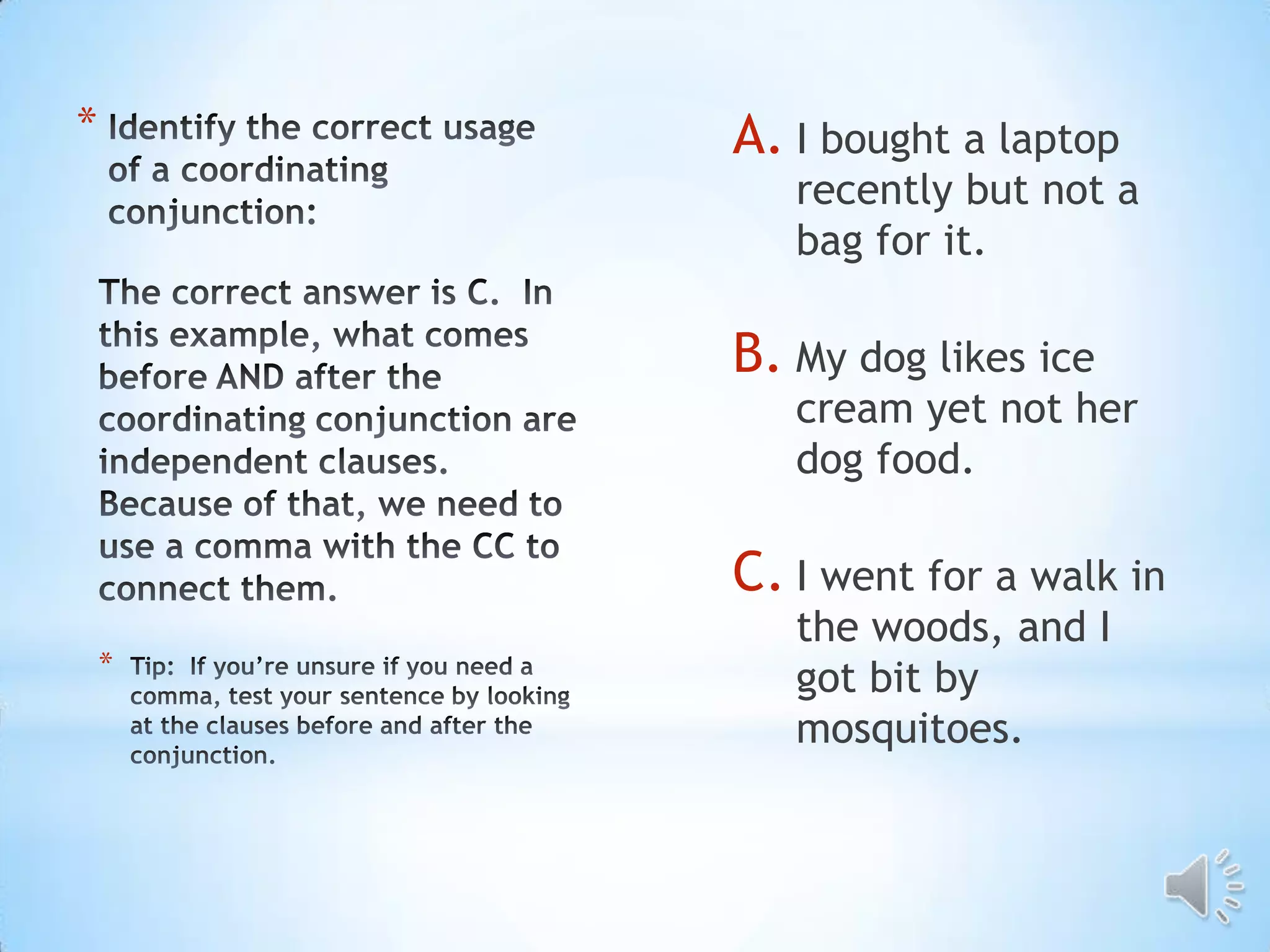 * Identify the correct usage of a coordinating conjunction:

The correct answer is C. In this example, what comes before AND after the coordinating conjunction are independent clauses. Because of that, we need to use a comma with the CC to connect them.

* Tip: If you're unsure if you need a comma, test your sentence by looking at the clauses before and after the conjunction.

A. I bought a laptop recently but not a bag for it.

B. My dog likes ice cream yet not her dog food.

C. I went for a walk in the woods, and I got bit by mosquitoes.